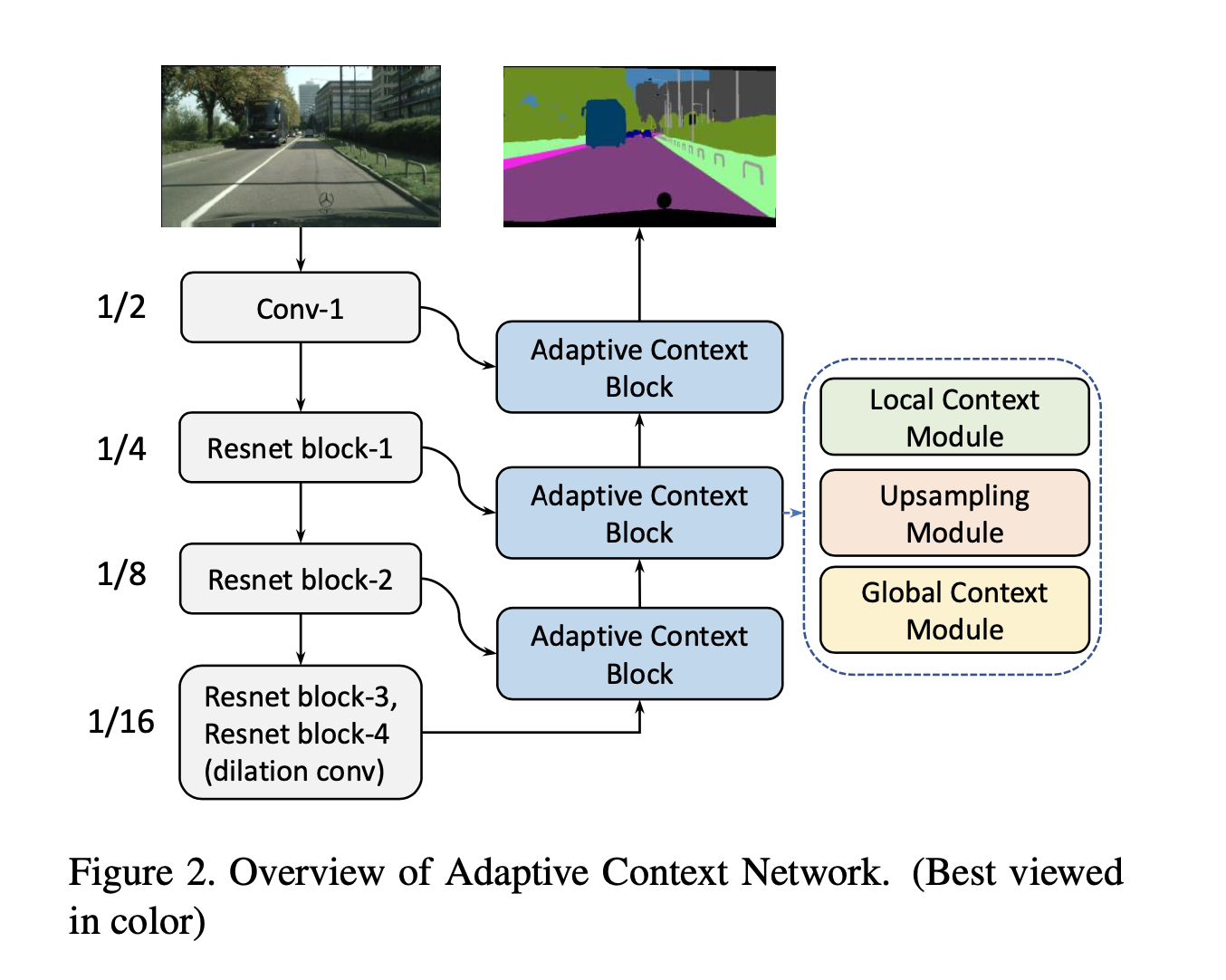 1/2
Conv-1

1/4
Resnet block-1

1/8
Resnet block-2

1/16
Resnet block-3,
Resnet block-4
(dilation conv)

Adaptive Context Block

Adaptive Context Block

Adaptive Context Block

Local Context Module

Upsampling Module

Global Context Module

Figure 2. Overview of Adaptive Context Network. (Best viewed in color)